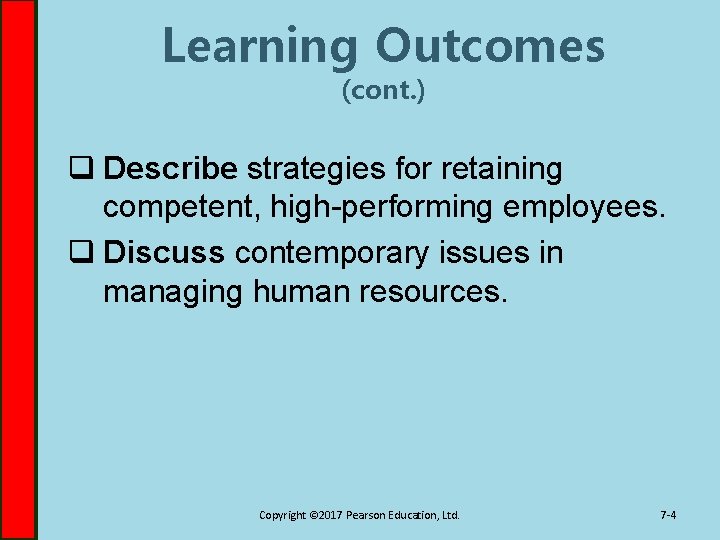 Learning Outcomes
(cont.)

❑ Describe strategies for retaining competent, high-performing employees.

❑ Discuss contemporary issues in managing human resources.

Copyright ©2017 Pearson Education, Ltd.

7-4